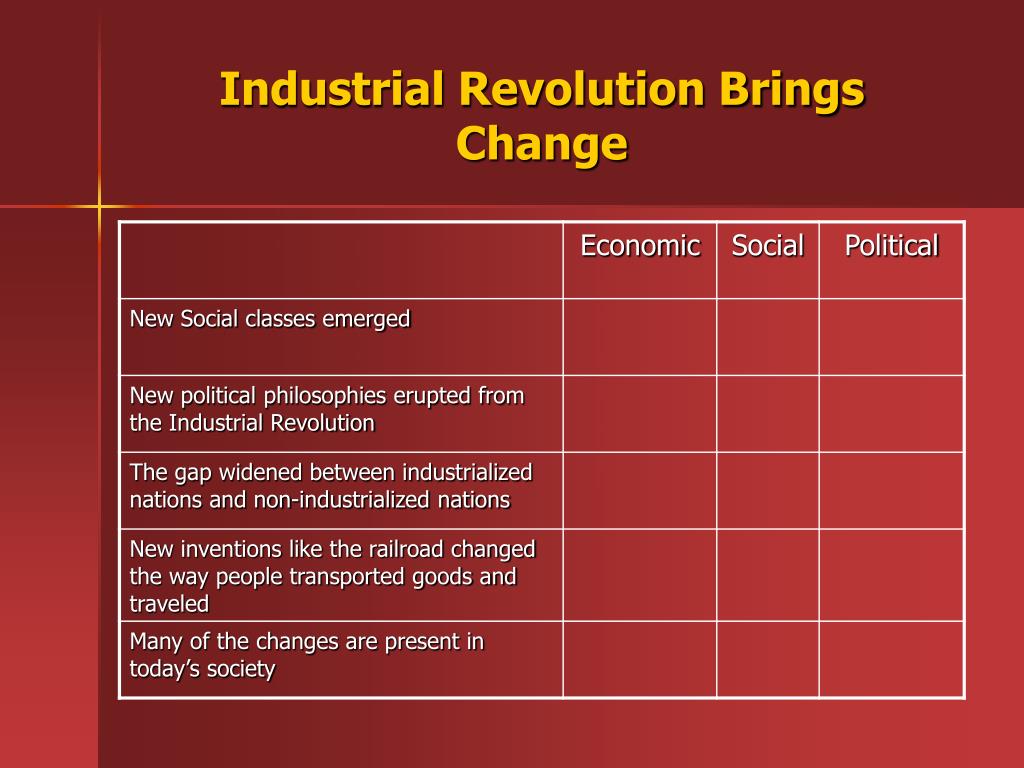 Industrial Revolution Brings Change

| | Economic | Social | Political |
|---|---|---|---|
| New Social classes emerged | | | |
| New political philosophies erupted from the Industrial Revolution | | | |
| The gap widened between industrialized nations and non-industrialized nations | | | |
| New inventions like the railroad changed the way people transported goods and traveled | | | |
| Many of the changes are present in today's society | | | |